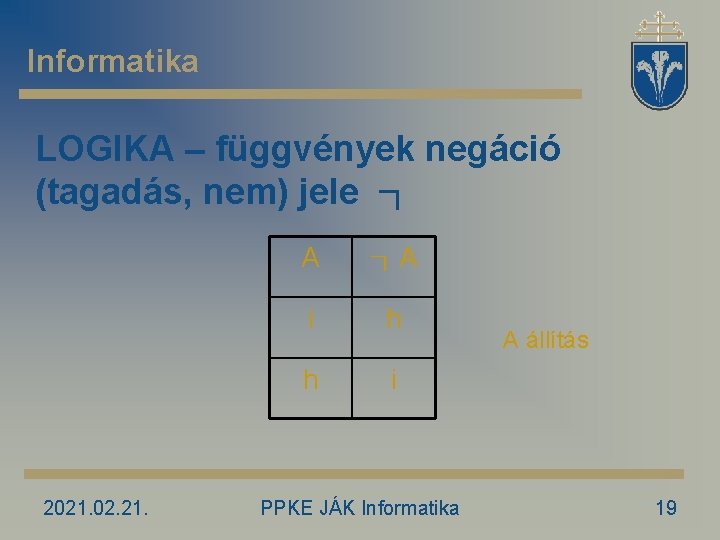 Informatika

LOGIKA – függvények negáció (tagadás, nem) jele $\neg$

| A | $\neg$ A |
|---|---|
| i | h |
| h | i |

A állítás

2021.02.21.

PPKE JÁK Informatika

19